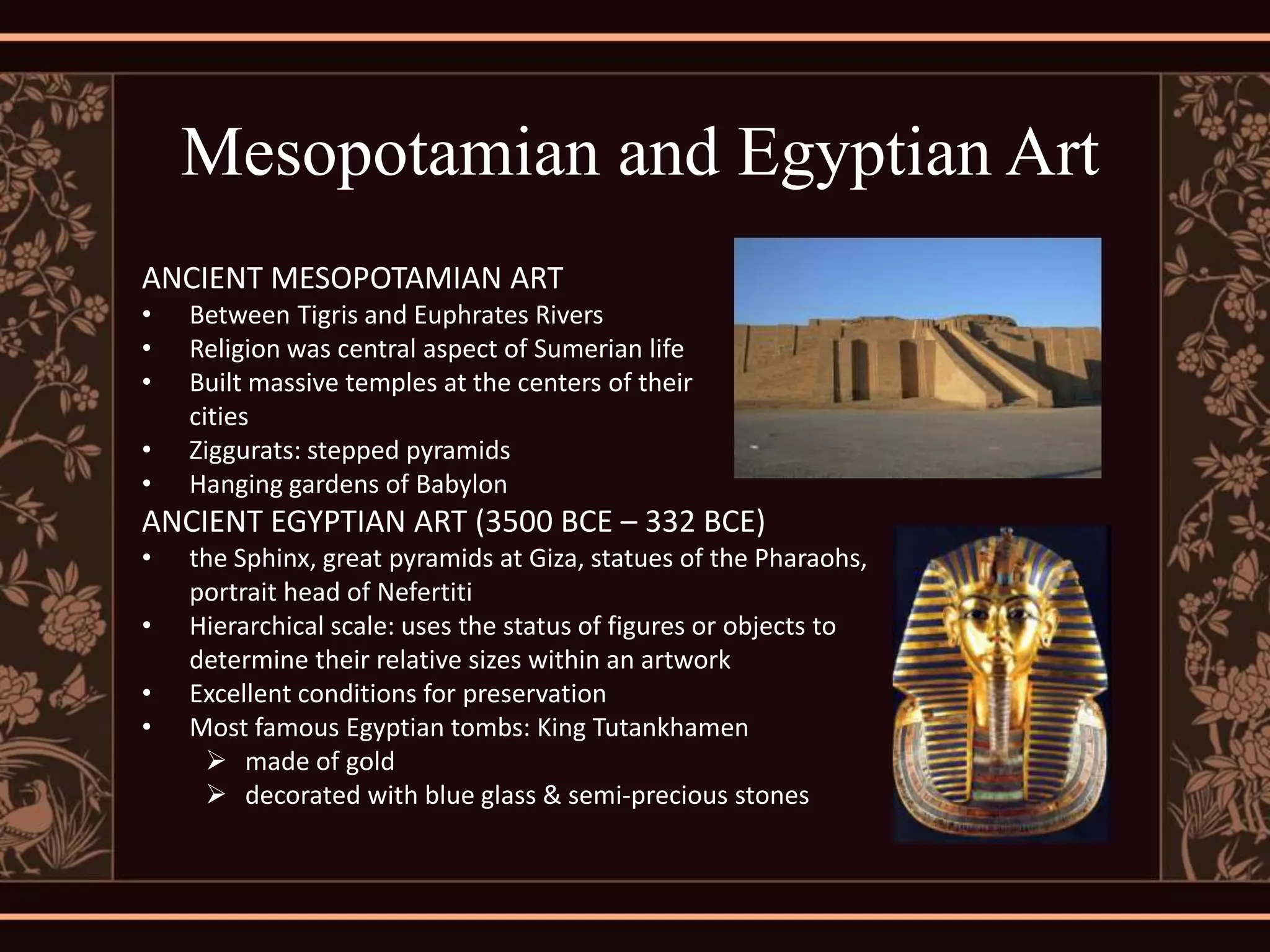 Mesopotamian and Egyptian Art

ANCIENT MESOPOTAMIAN ART
• Between Tigris and Euphrates Rivers
• Religion was central aspect of Sumerian life
• Built massive temples at the centers of their cities
• Ziggurats: stepped pyramids
• Hanging gardens of Babylon

ANCIENT EGYPTIAN ART (3500 BCE – 332 BCE)
• the Sphinx, great pyramids at Giza, statues of the Pharaohs, portrait head of Nefertiti
• Hierarchical scale: uses the status of figures or objects to determine their relative sizes within an artwork
• Excellent conditions for preservation
• Most famous Egyptian tombs: King Tutankhamen
➢ made of gold
➢ decorated with blue glass & semi-precious stones